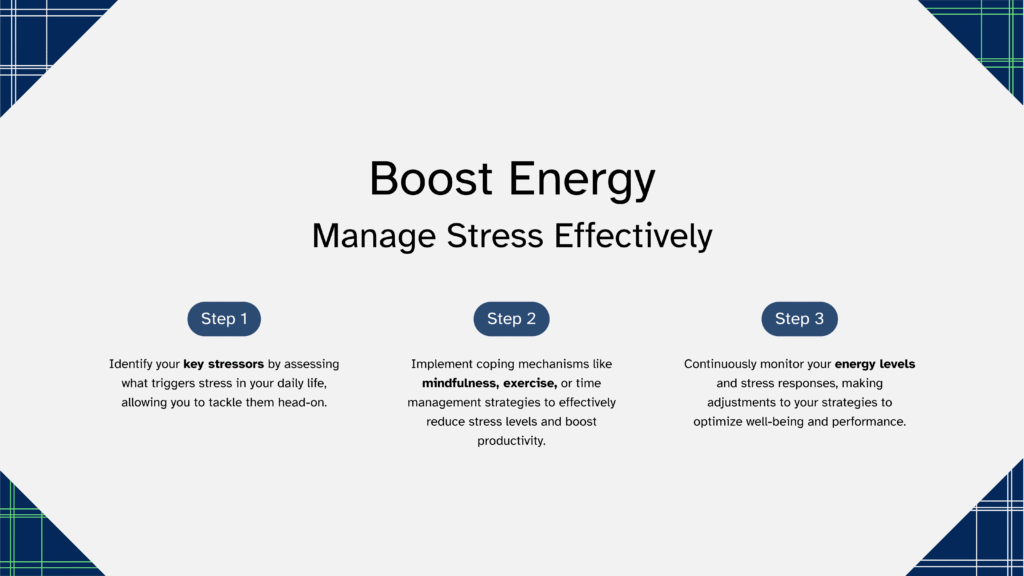 Boost Energy

Manage Stress Effectively

Step 1

Identify your key stressors by assessing what triggers stress in your daily life, allowing you to tackle them head-on.

Step 2

Implement coping mechanisms like mindfulness, exercise, or time management strategies to effectively reduce stress levels and boost productivity.

Step 3

Continuously monitor your energy levels and stress responses, making adjustments to your strategies to optimize well-being and performance.